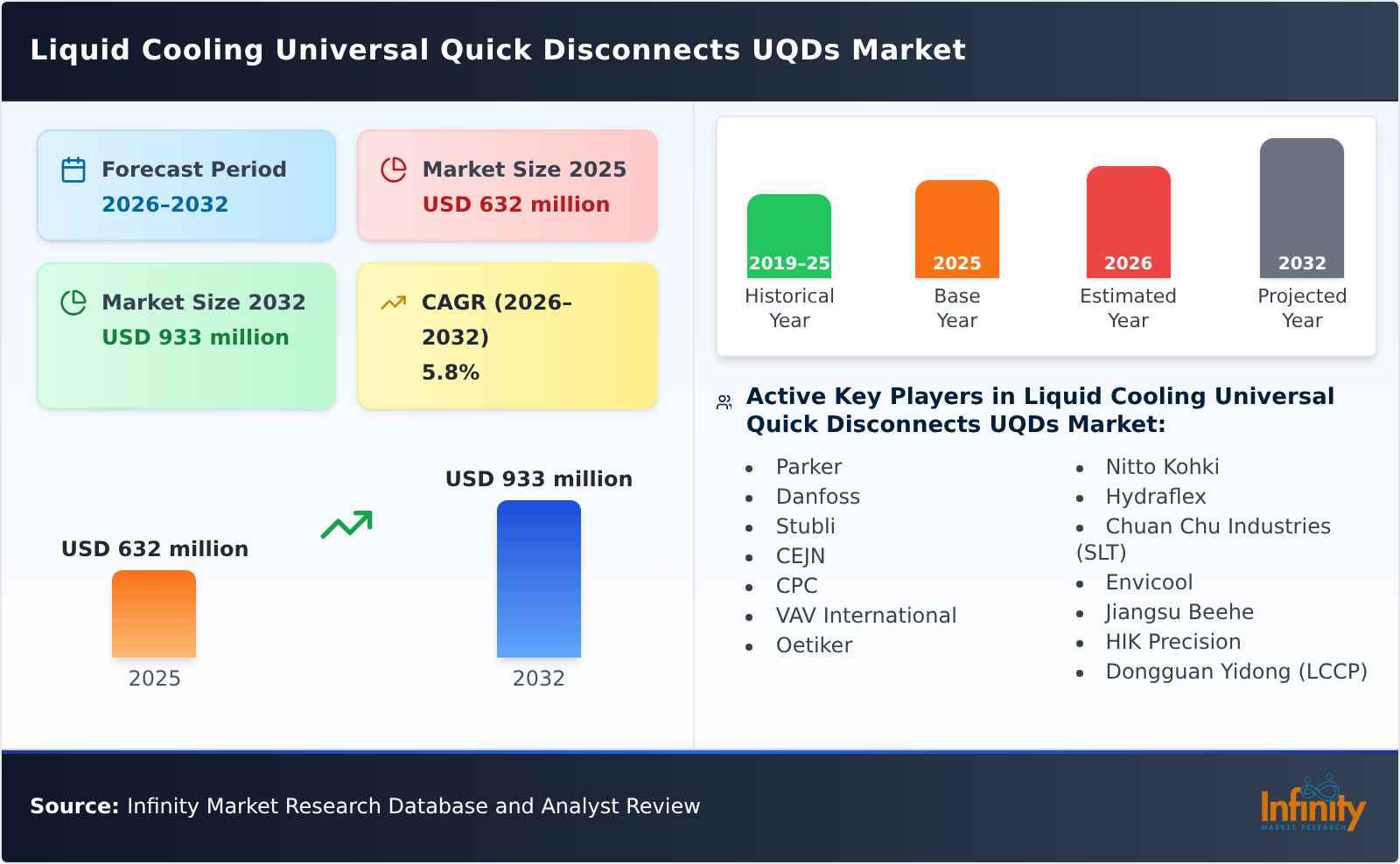 Liquid Cooling Universal Quick Disconnects UQDs Market

Forecast Period
2026–2032

Market Size 2025
USD 632 million

Market Size 2032
USD 933 million

CAGR (2026–2032)
5.8%

USD 632 million
2025

USD 933 million
2032

2019-25
Historical Year

2025
Base Year

2026
Estimated Year

2032
Projected Year

Active Key Players in Liquid Cooling Universal Quick Disconnects UQDs Market:

- Parker
- Danfoss
- Stubli
- CEJN
- CPC
- VAV International
- Oetiker

- Nitto Kohki
- Hydraflex
- Chuan Chu Industries (SLT)
- Envicool
- Jiangsu Beehe
- HIK Precision
- Dongguan Yidong (LCCP)

Source: Infinity Market Research Database and Analyst Review

Infinity
MARKET RESEARCH